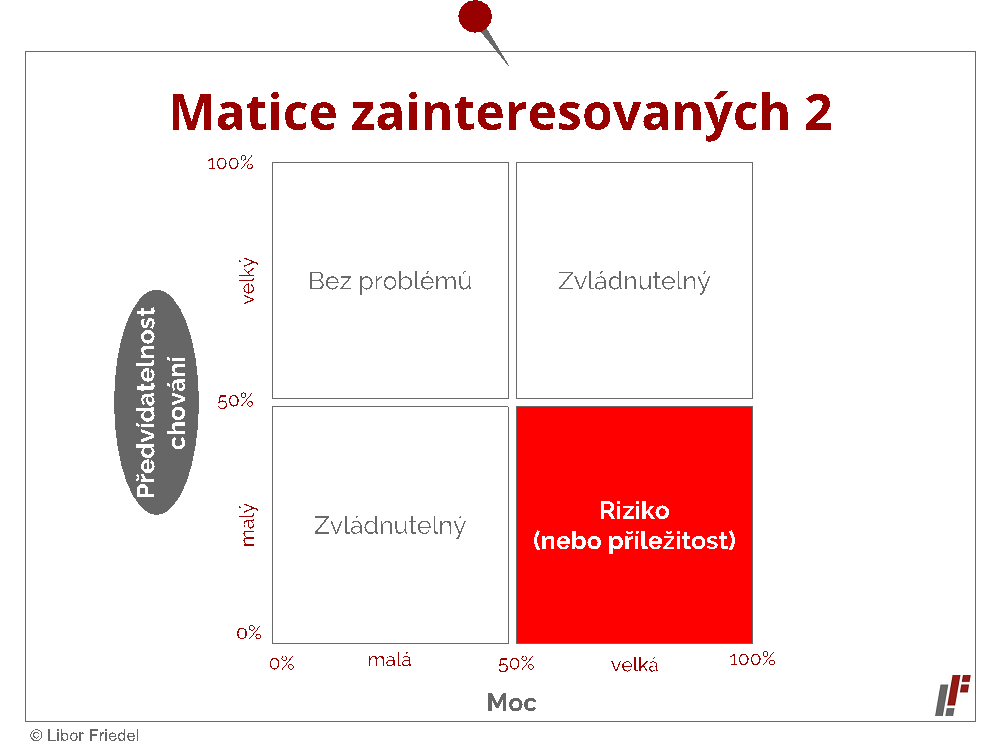 Matice zainteresovaných 2

Předvídatelnost chování

100%

velký

50%

malý

0%

Bez problémů

Zvládnutelný

Zvládnutelný

Riziko
(nebo příležitost)

0%

malá

50%

velká

100%

Moc

© Libor Friedel